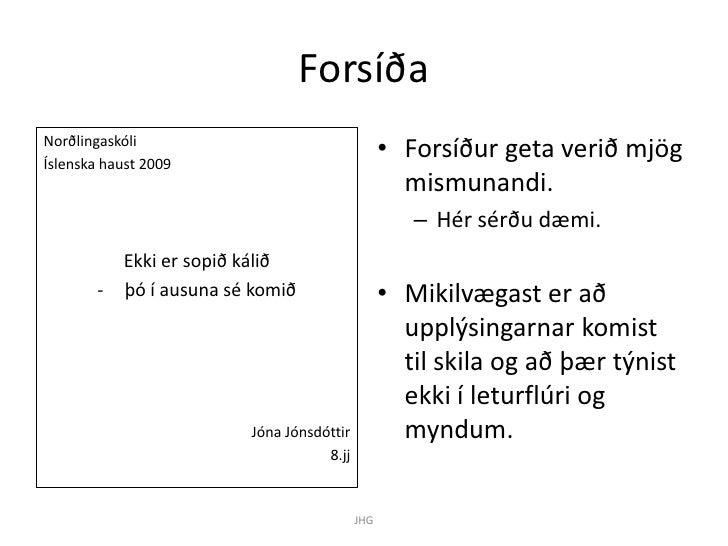 Forsíða

Norðlingaskóli
Íslenska haust 2009

Ekki er sopið kálið
- þó í ausuna sé komið

Jóna Jónsdóttir
8.jj

• Forsíður geta verið mjög mismunandi.
– Hér sérðu dæmi.

• Mikilvægast er að upplýsingarnar komist til skila og að þær týnist ekki í leturflúri og myndum.

JHG